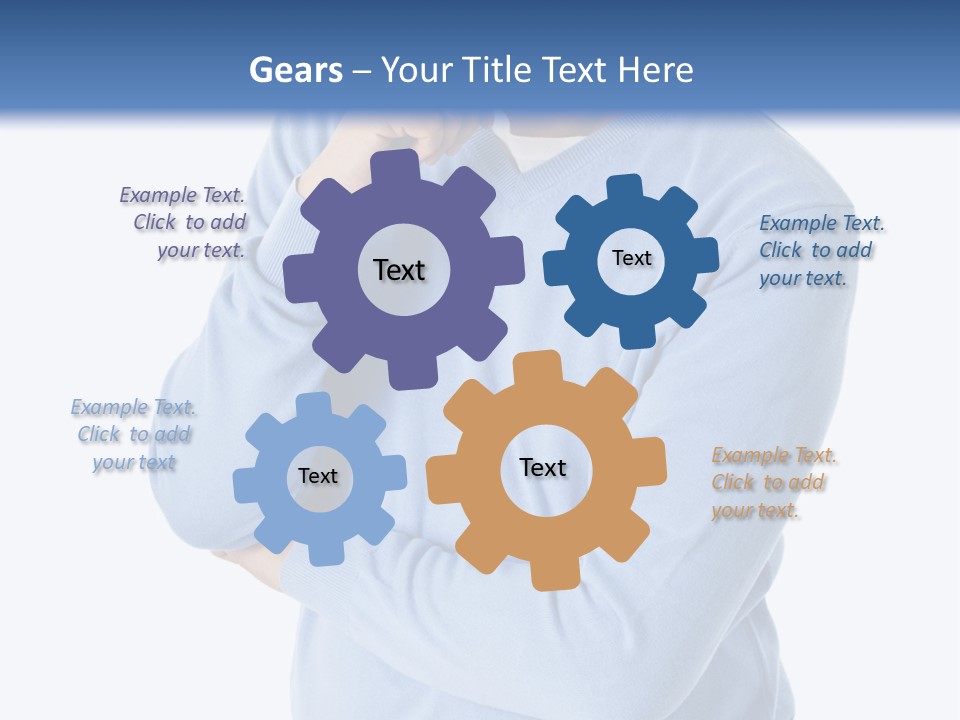 Gears – Your Title Text Here

Example Text. Click to add your text.

Text

Text

Example Text. Click to add your text.

Example Text. Click to add your text

Text

Text

Example Text. Click to add your text.